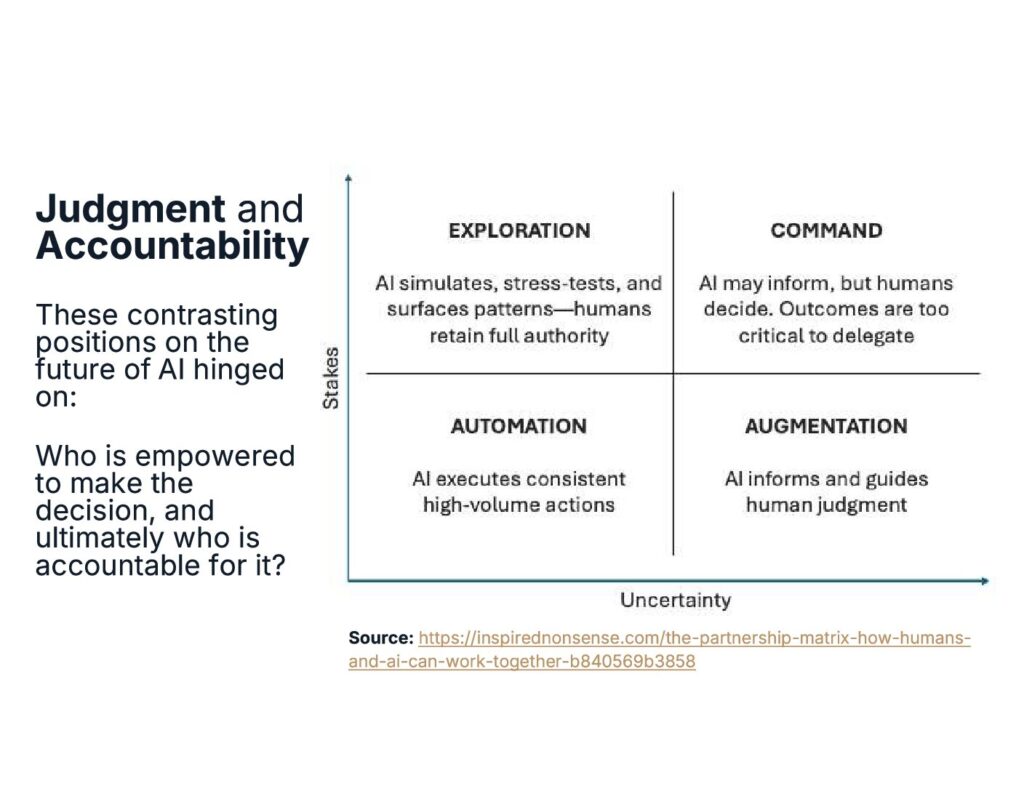 Judgment and Accountability

These contrasting positions on the future of AI hinged on:

Who is empowered to make the decision, and ultimately who is accountable for it?

Stakes

EXPLORATION

AI simulates, stress-tests, and surfaces patterns—humans retain full authority

COMMAND

AI may inform, but humans decide. Outcomes are too critical to delegate

AUTOMATION

AI executes consistent high-volume actions

AUGMENTATION

AI informs and guides human judgment

Uncertainty

Source: https://inspirednonsense.com/the-partnership-matrix-how-humans-and-ai-can-work-together-b840569b3858